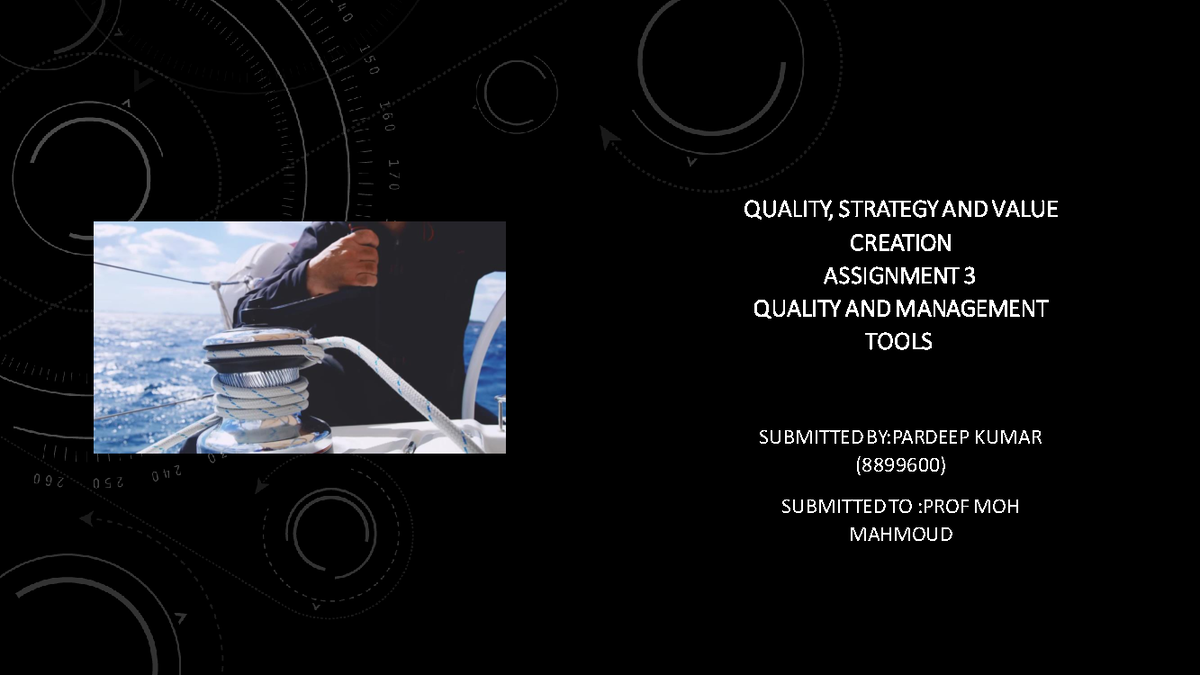 QUALITY, STRATEGY AND VALUE CREATION
ASSIGNMENT 3
QUALITY AND MANAGEMENT TOOLS

SUBMITTED BY:PARDEEP KUMAR (8899600)

SUBMITTED TO :PROF MOH MAHMOUD